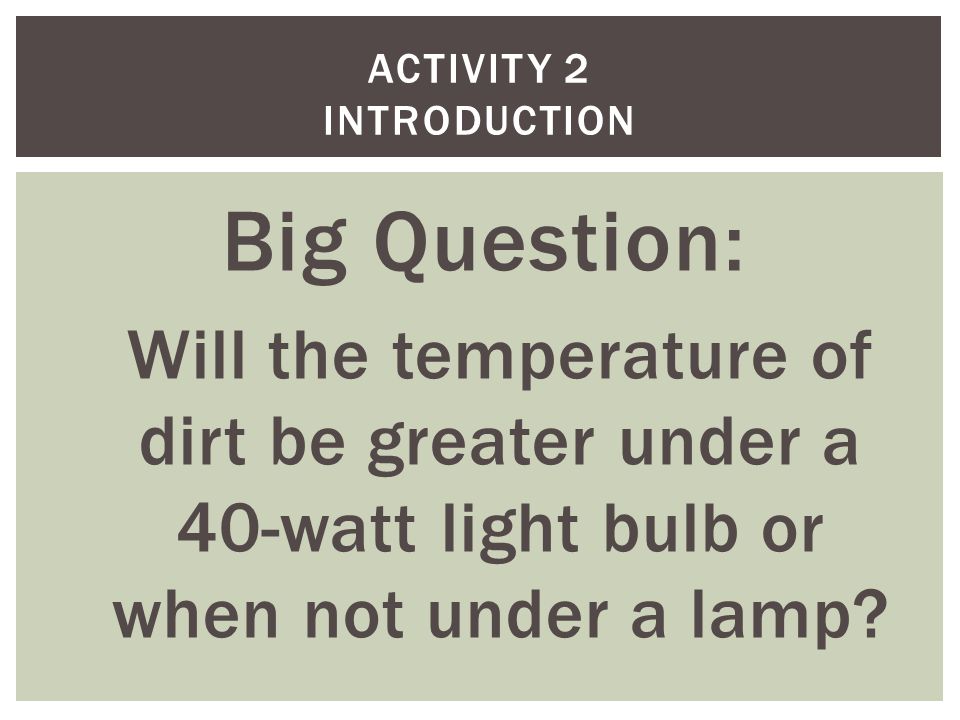 ACTIVITY 2
INTRODUCTION

Big Question:

Will the temperature of dirt be greater under a 40-watt light bulb or when not under a lamp?